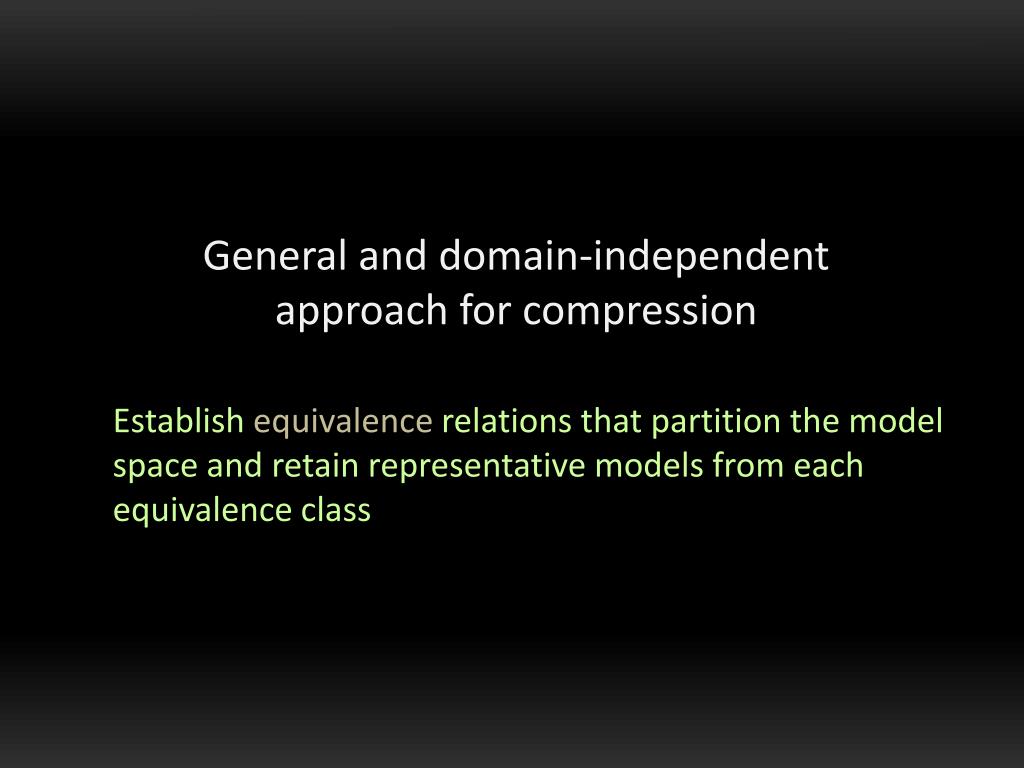 General and domain-independent approach for compression

Establish equivalence relations that partition the model space and retain representative models from each equivalence class